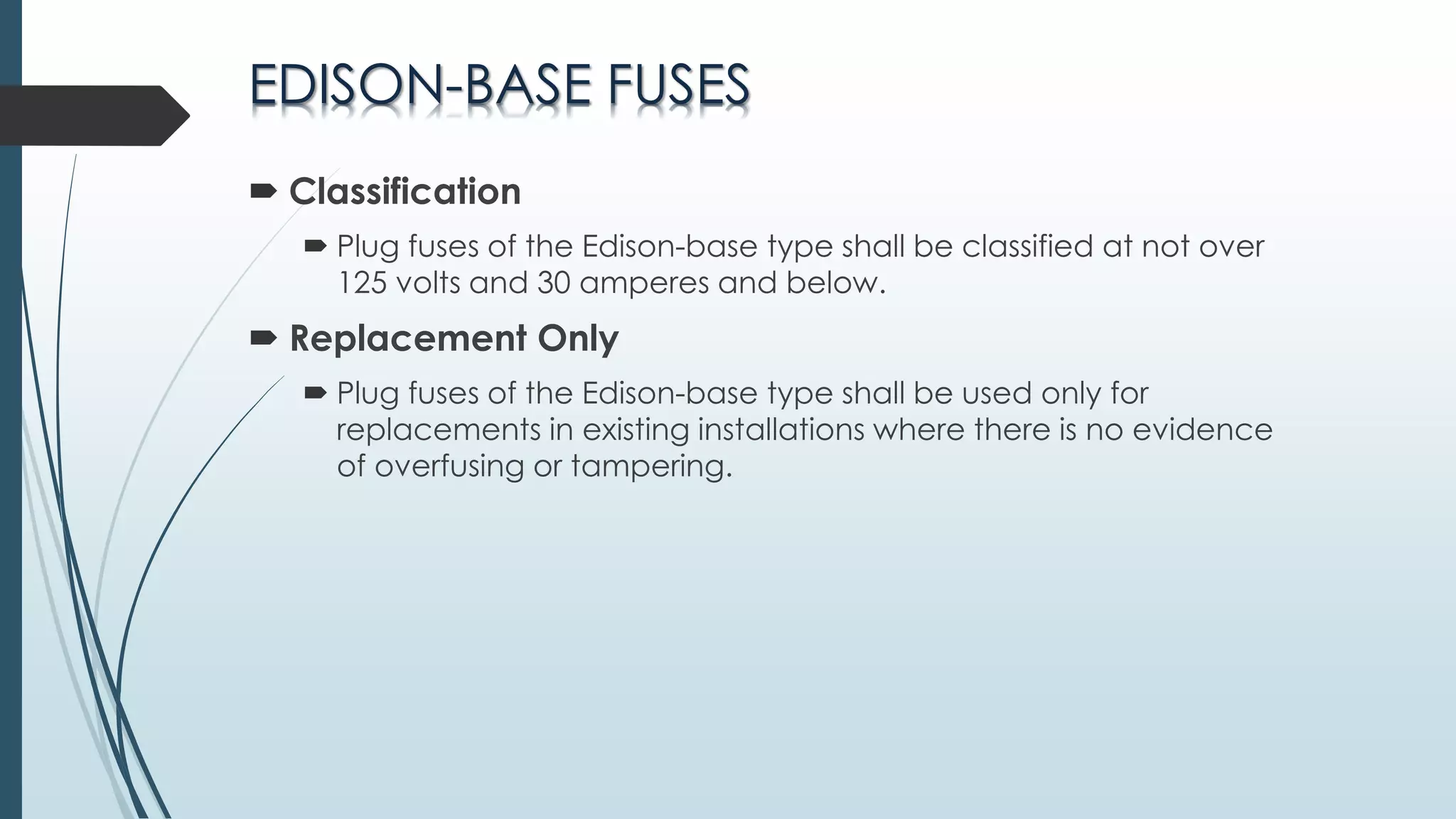 EDISON-BASE FUSES

Classification

Plug fuses of the Edison-base type shall be classified at not over 125 volts and 30 amperes and below.

Replacement Only

Plug fuses of the Edison-base type shall be used only for replacements in existing installations where there is no evidence of overfusing or tampering.